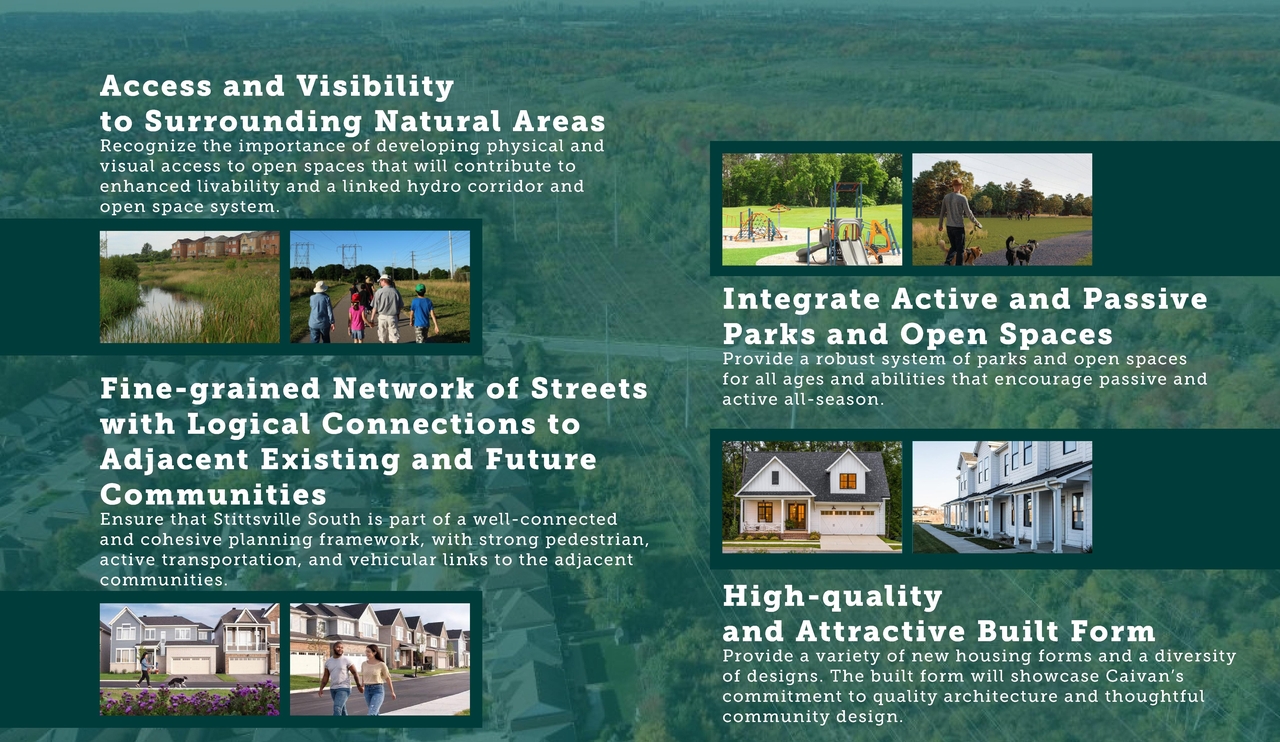 Access and Visibility to Surrounding Natural Areas
Recognize the importance of developing physical and visual access to open spaces that will contribute to enhanced livability and a linked hydro corridor and open space system.

Fine-grained Network of Streets with Logical Connections to Adjacent Existing and Future Communities
Ensure that Stittsville South is part of a well-connected and cohesive planning framework, with strong pedestrian, active transportation, and vehicular links to the adjacent communities.

Integrate Active and Passive Parks and Open Spaces
Provide a robust system of parks and open spaces for all ages and abilities that encourage passive and active all-season.

High-quality and Attractive Built Form
Provide a variety of new housing forms and a diversity of designs. The built form will showcase Caivan's commitment to quality architecture and thoughtful community design.